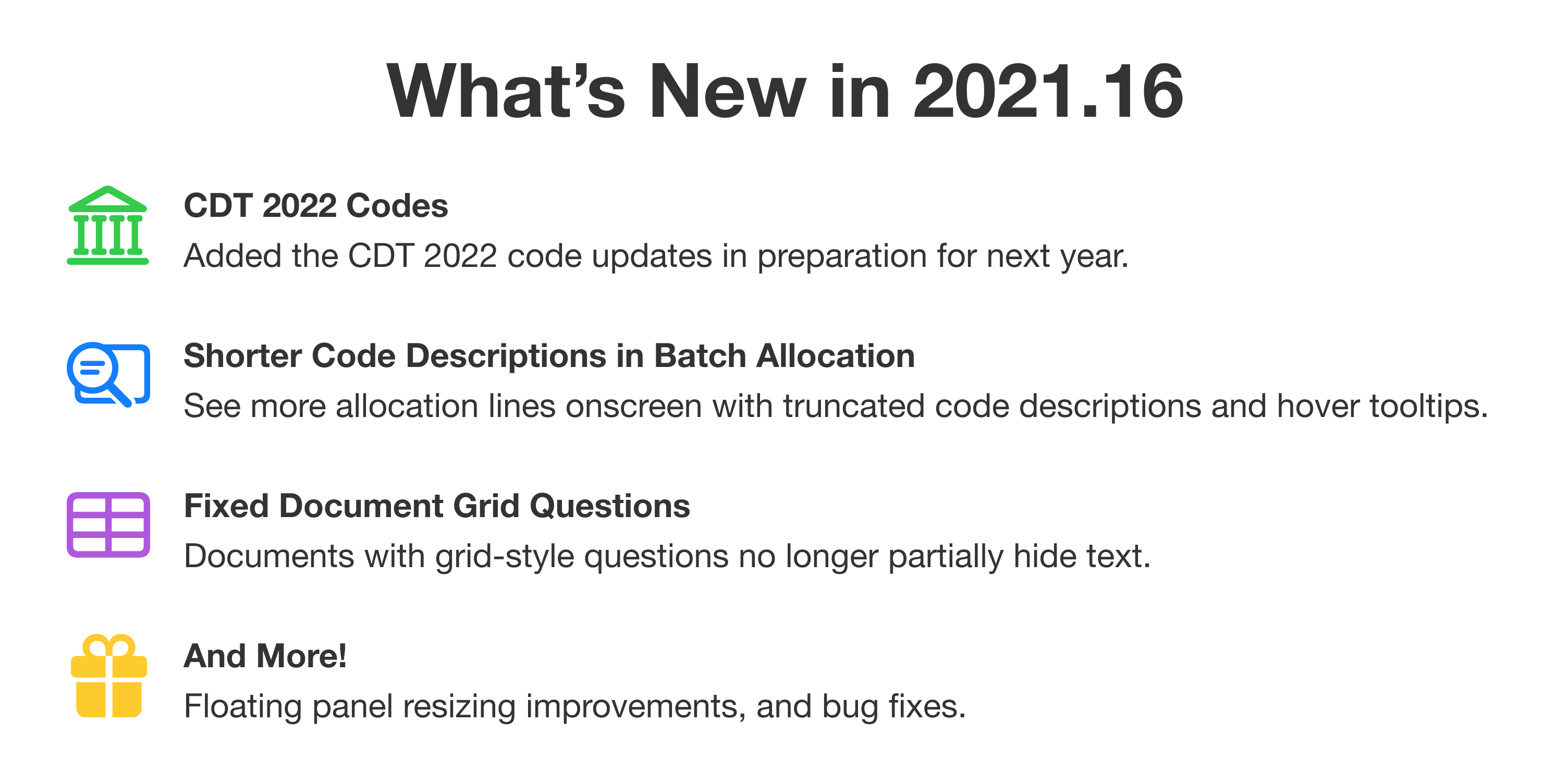 What’s New in 2021.16

CDT 2022 Codes
Added the CDT 2022 code updates in preparation for next year.

Shorter Code Descriptions in Batch Allocation
See more allocation lines onscreen with truncated code descriptions and hover tooltips.

Fixed Document Grid Questions
Documents with grid-style questions no longer partially hide text.

And More!
Floating panel resizing improvements, and bug fixes.